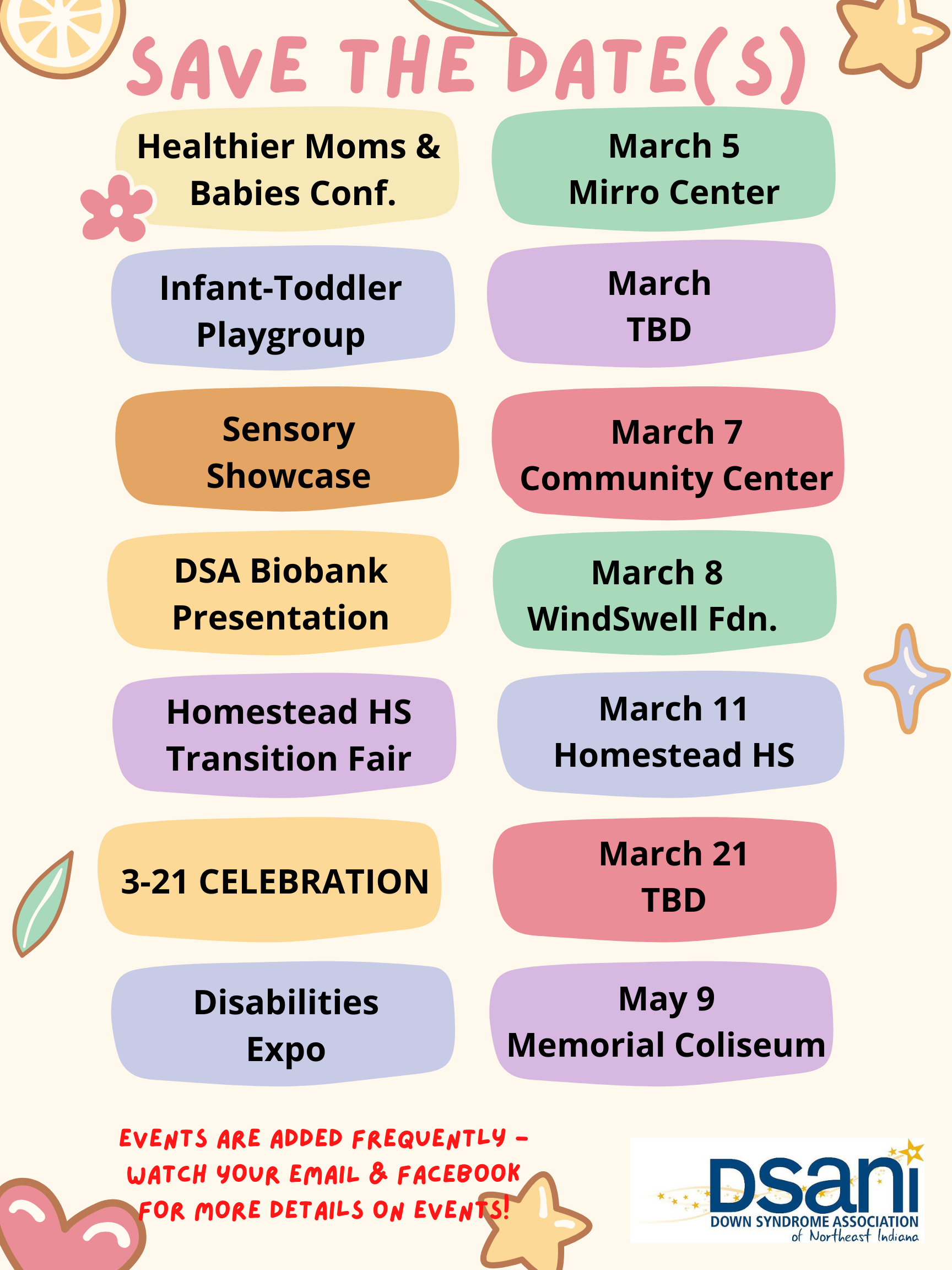 SAVE THE DATE(S)

Healthier Moms & Babies Conf.

March 5 Mirro Center

Infant-Toddler Playgroup

March TBD

Sensory Showcase

March 7 Community Center

DSA Biobank Presentation

March 8 WindSwell Fdn.

Homestead HS Transition Fair

March 11 Homestead HS

3-21 CELEBRATION

March 21 TBD

Disabilities Expo

May 9 Memorial Coliseum

EVENTS ARE ADDED FREQUENTLY - WATCH YOUR EMAIL & FACEBOOK FOR MORE DETAILS ON EVENTS!

DSANI
DOWN SYNDROME ASSOCIATION of Northeast Indiana